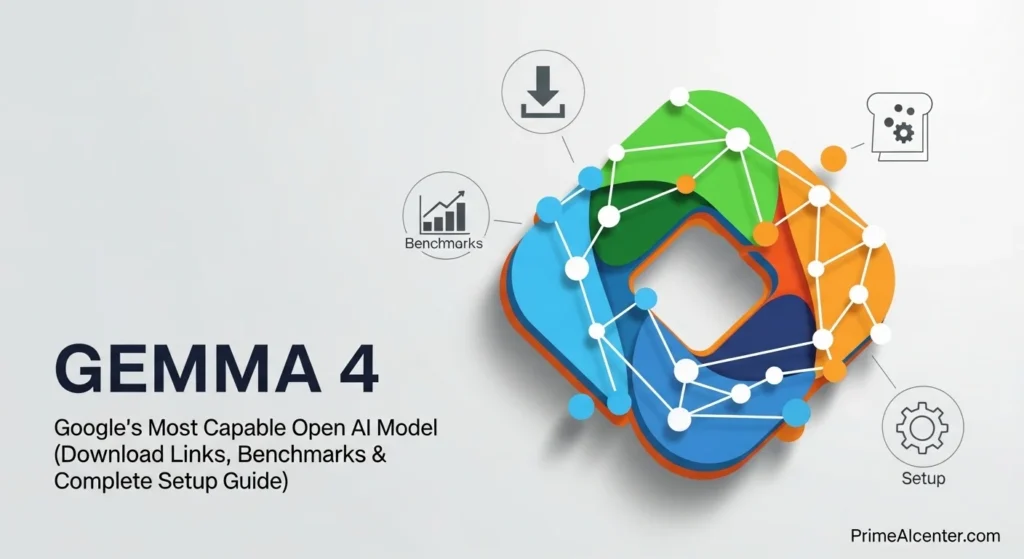 Benchmarks

GEMMA 4

Google's Most Capable Open AI Model (Download Links, Benchmarks & Complete Setup Guide)

Setup

PrimeAIcenter.com